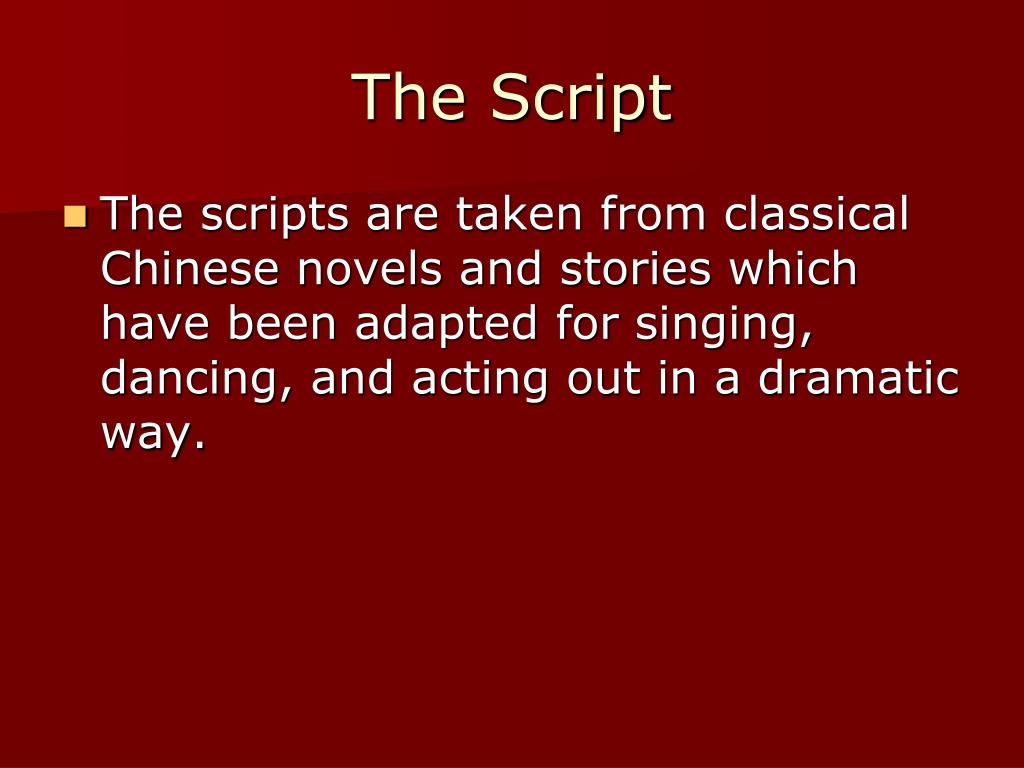 The Script

The scripts are taken from classical Chinese novels and stories which have been adapted for singing, dancing, and acting out in a dramatic way.